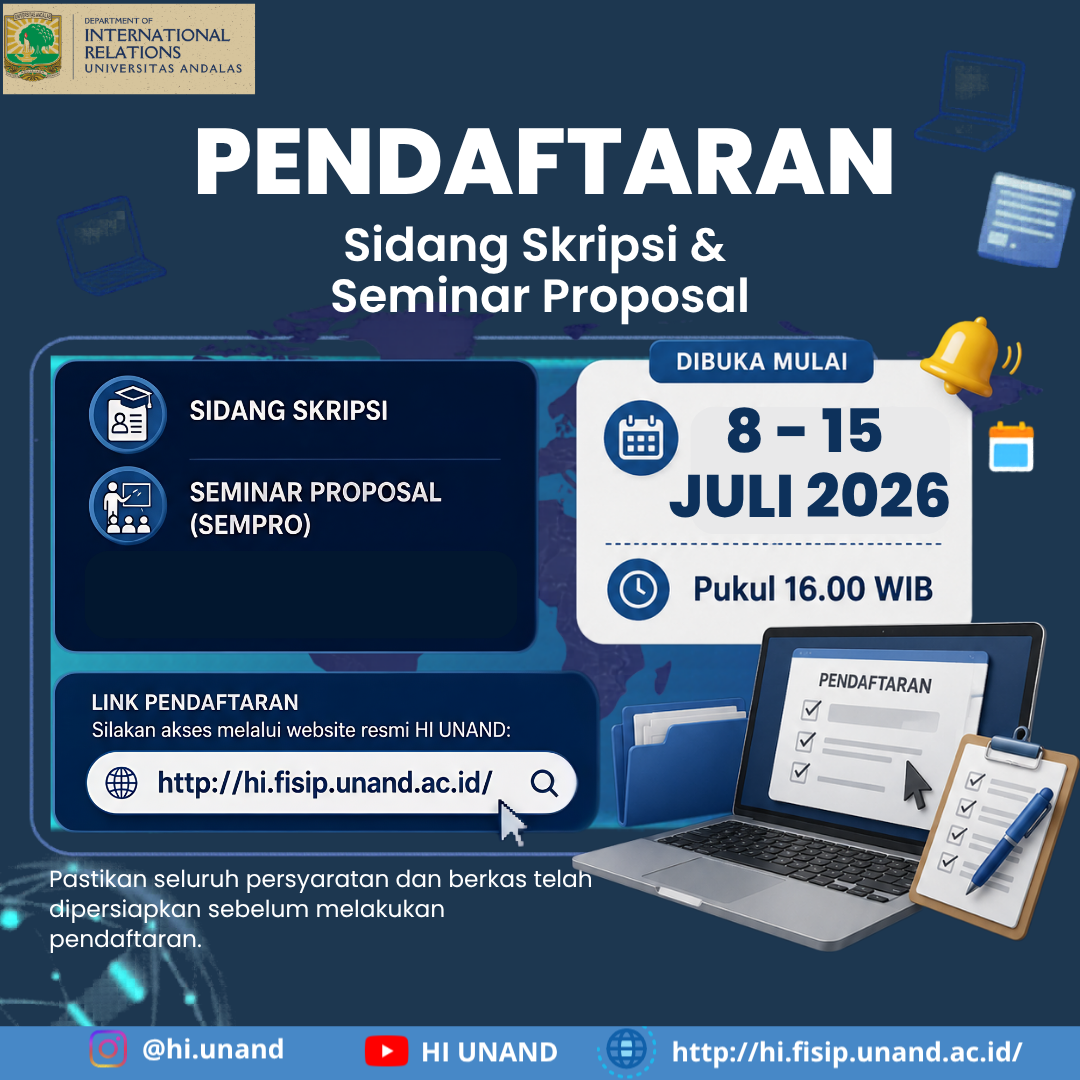 DEPARTMENT OF
INTERNATIONAL RELATIONS
UNIVERSITAS ANDALAS

PENDAFTARAN

Sidang Skripsi & Seminar Proposal

SIDANG SKRIPSI

SEMINAR PROPOSAL (SEMPRO)

DIBUKA MULAI

8 - 15 JULI 2026

Pukul 16.00 WIB

LINK PENDAFTARAN
Silakan akses melalui website resmi HI UNAND:

http://hi.fisip.unand.ac.id/

PENDAFTARAN

Pastikan seluruh persyaratan dan berkas telah dipersiapkan sebelum melakukan pendaftaran.

@hi.unand HI UNAND http://hi.fisip.unand.ac.id/